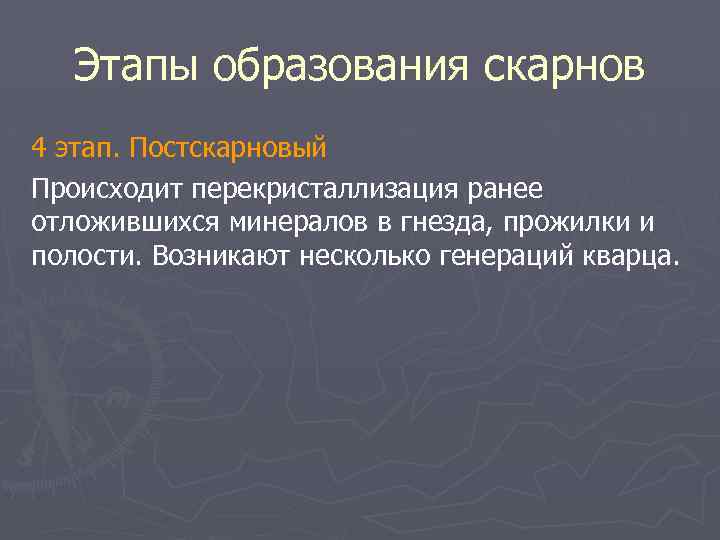 Этапы образования скарнов

4 этап. Постскарновый

Происходит перекристаллизация ранее отложившихся минералов в гнезда, прожилки и полости. Возникают несколько генераций кварца.